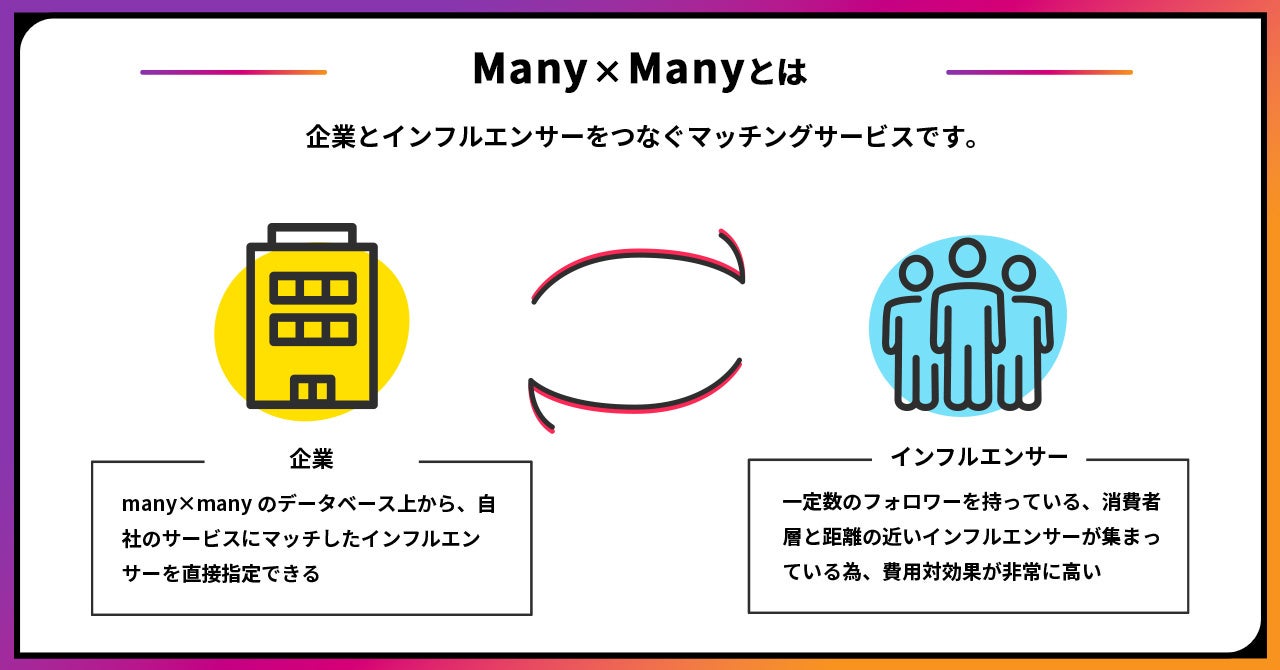 Many×Manyとは

企業とインフルエンサーをつなぐマッチングサービスです。

企業

many×many のデータベース上から、自社のサービスにマッチしたインフルエンサーを直接指定できる

インフルエンサー

一定数のフォロワーを持っている、消費者層と距離の近いインフルエンサーが集まっている為、費用対効果が非常に高い